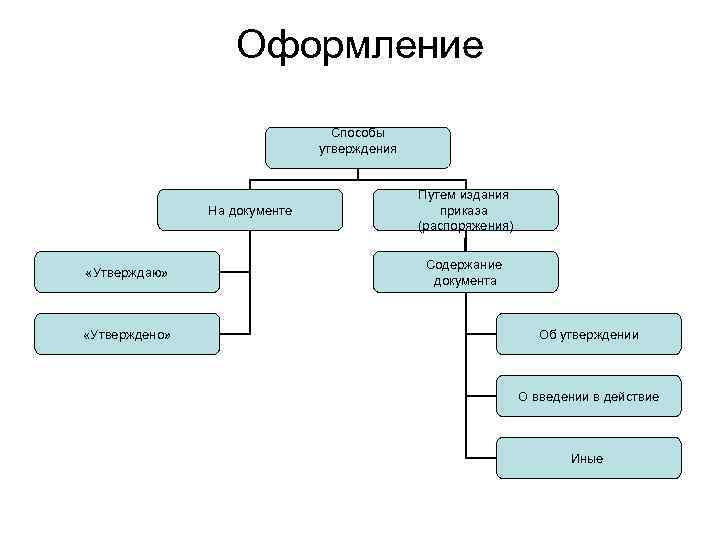 Оформление

Способы утверждения

На документе

Путем издания приказа (распоряжения)

«Утверждаю»

«Утверждено»

Содержание документа

Об утверждении

О введении в действие

Иные